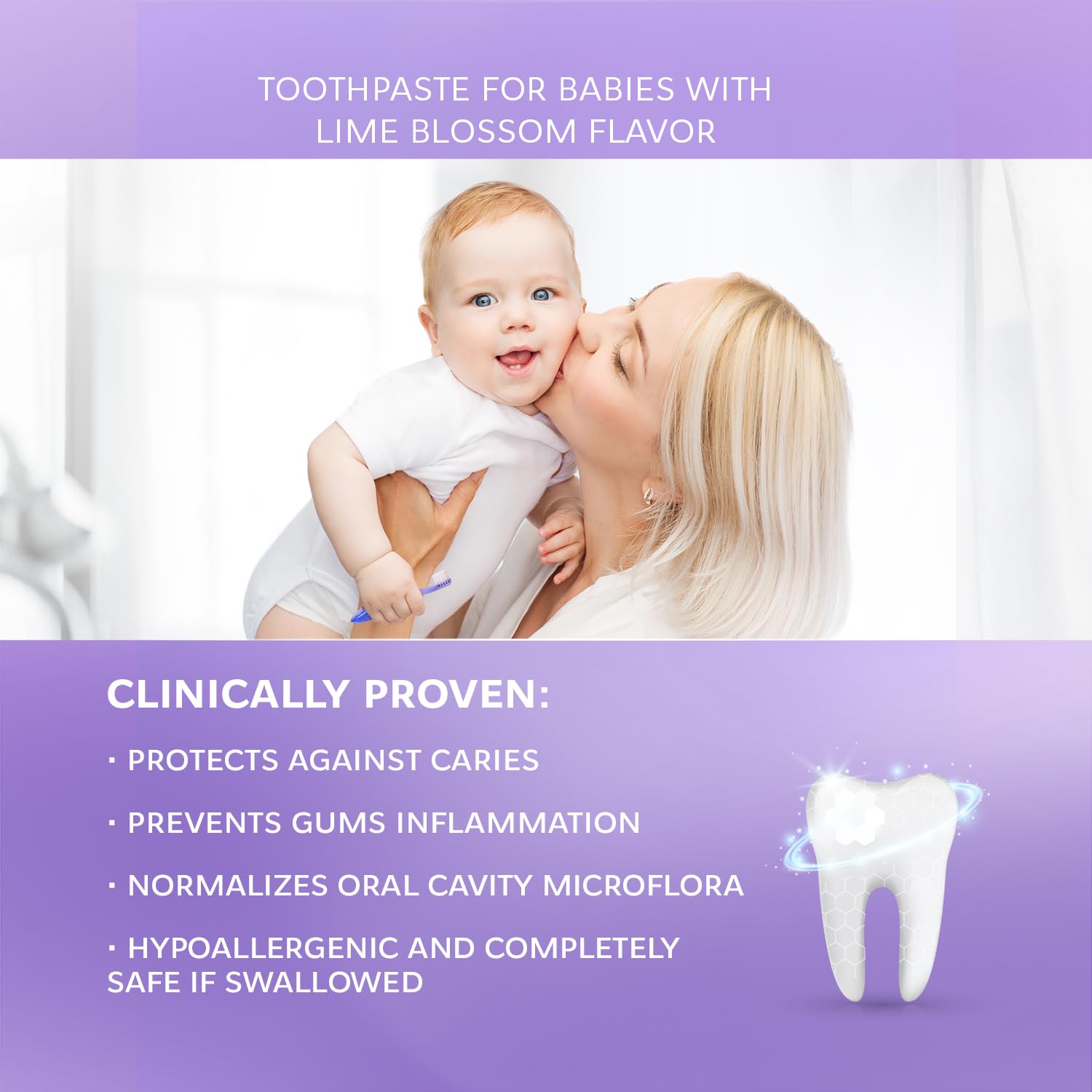 TOOTHPASTE FOR BABIES WITH LIME BLOSSOM FLAVOR

CLINICALLY PROVEN:

· PROTECTS AGAINST CARIES

· PREVENTS GUMS INFLAMMATION

· NORMALIZES ORAL CAVITY MICROFLORA

· HYPOALLERGENIC AND COMPLETELY SAFE IF SWALLOWED